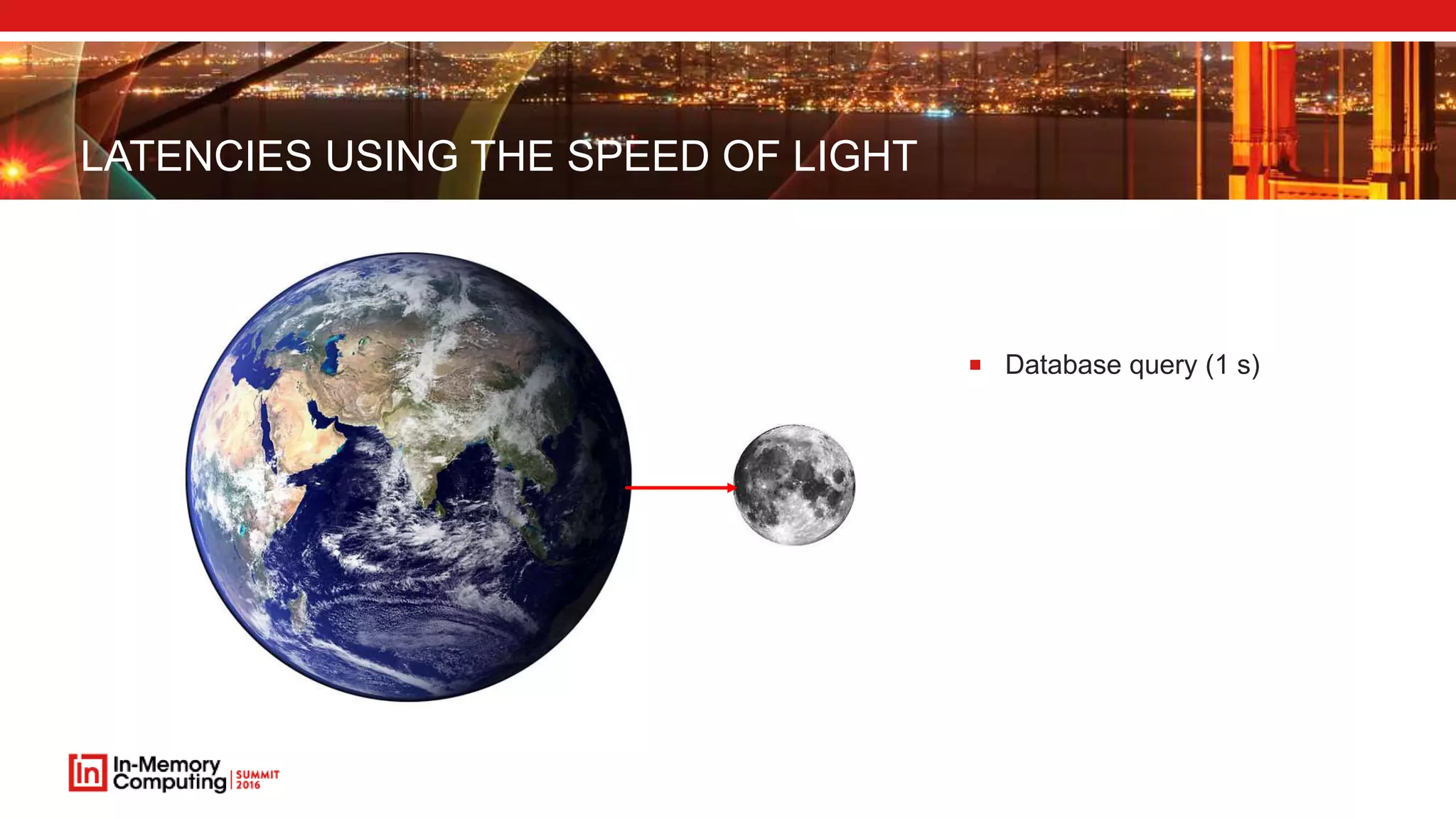 LATENCIES USING THE SPEED OF LIGHT

▪ Database query (1 s)

In In-Memory Computing | SUMMIT 2016